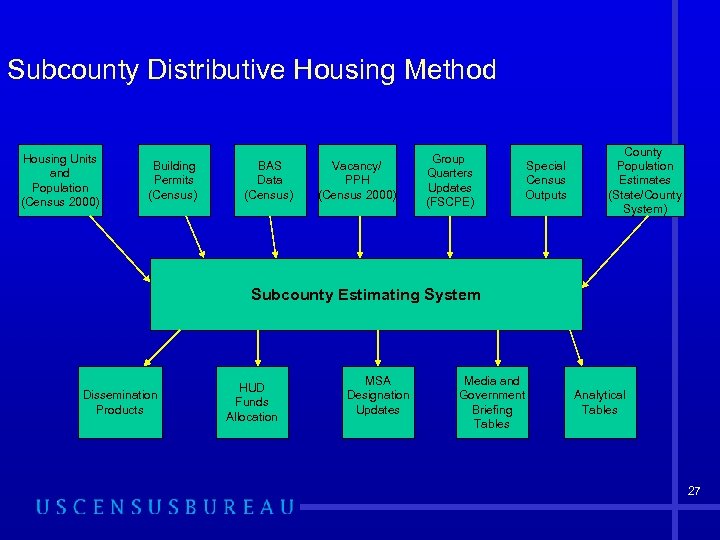 Subcounty Distributive Housing Method

Housing Units and Population (Census 2000)

Building Permits (Census)

BAS Data (Census)

Vacancy/ PPH (Census 2000)

Group Quarters Updates (FSCPE)

Special Census Outputs

County Population Estimates (State/County System)

Subcounty Estimating System

Dissemination Products

HUD Funds Allocation

MSA Designation Updates

Media and Government Briefing Tables

Analytical Tables

27

USCENSUSBUREAU